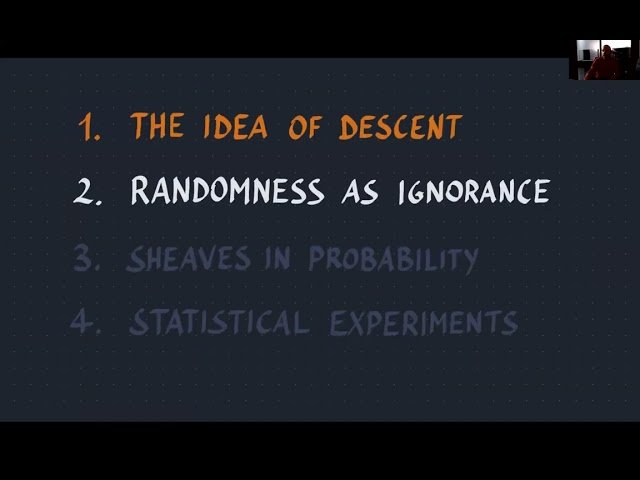 1. THE IDEA OF DESCENT
2. RANDOMNESS AS IGNORANCE
3. SHEAVES IN PROBABILITY
4. STATISTICAL EXPERIMENTS